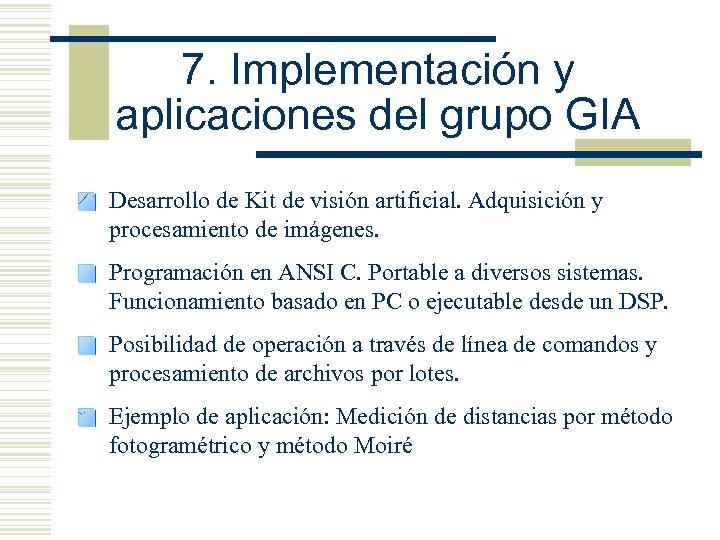 7. Implementación y aplicaciones del grupo GIA

Desarrollo de Kit de visión artificial. Adquisición y procesamiento de imágenes.

Programación en ANSI C. Portable a diversos sistemas. Funcionamiento basado en PC o ejecutable desde un DSP.

Posibilidad de operación a través de línea de comandos y procesamiento de archivos por lotes.

Ejemplo de aplicación: Medición de distancias por método fotogramétrico y método Moiré